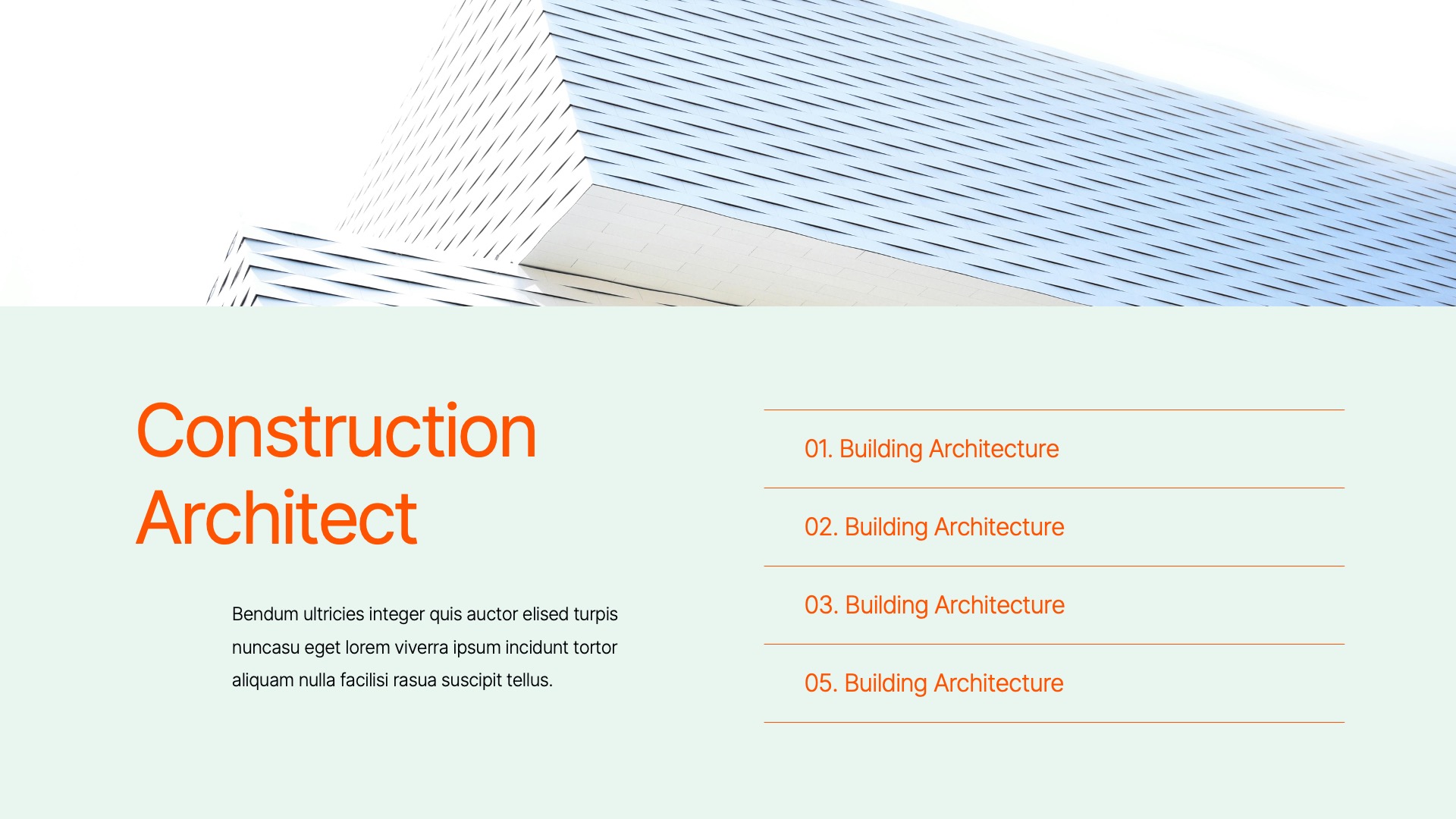 Construction Architect

Bendum ultricies integer quis auctor elised turpis nuncasu eget lorem viverra ipsum incidunt tortor aliquam nulla facilisi rasua suscipit tellus.

01. Building Architecture

02. Building Architecture

03. Building Architecture

05. Building Architecture